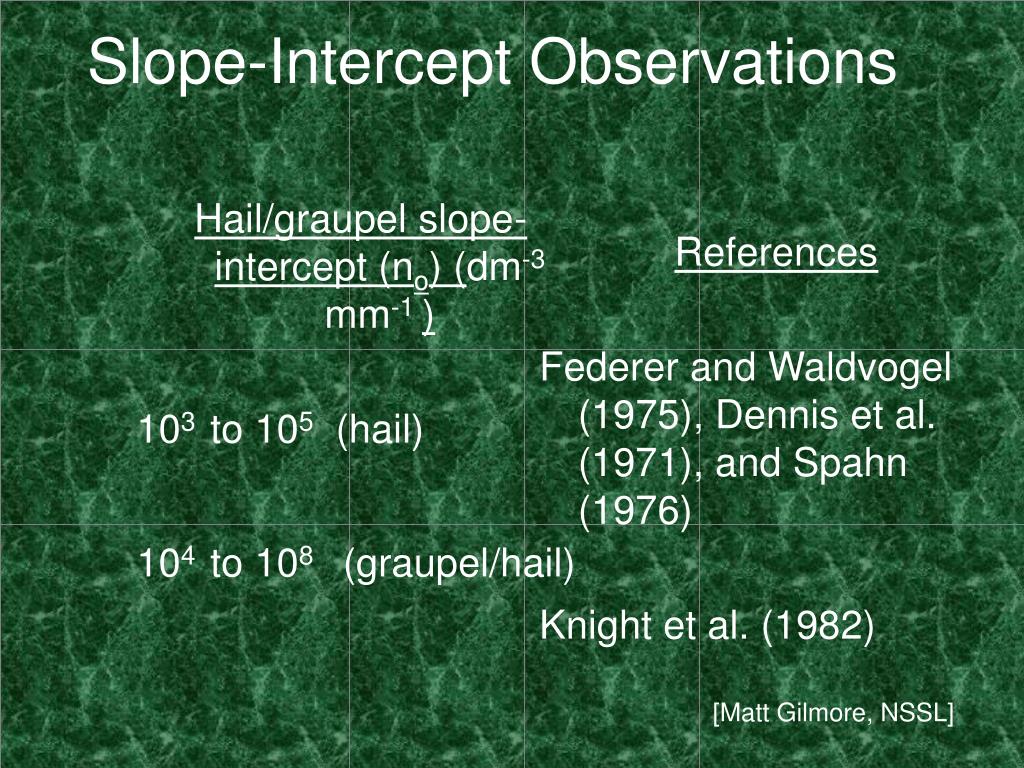 Slope-Intercept Observations

| Hail/graupel slope-intercept ($n_o$) ($dm^{-3}$ $mm^{-1}$) | References |
|---|---|
| $10^3$ to $10^5$ (hail) | Federer and Waldvogel (1975), Dennis et al. (1971), and Spahn (1976) |
| $10^4$ to $10^8$ (graupel/hail) | Knight et al. (1982) |

[Matt Gilmore, NSSL]